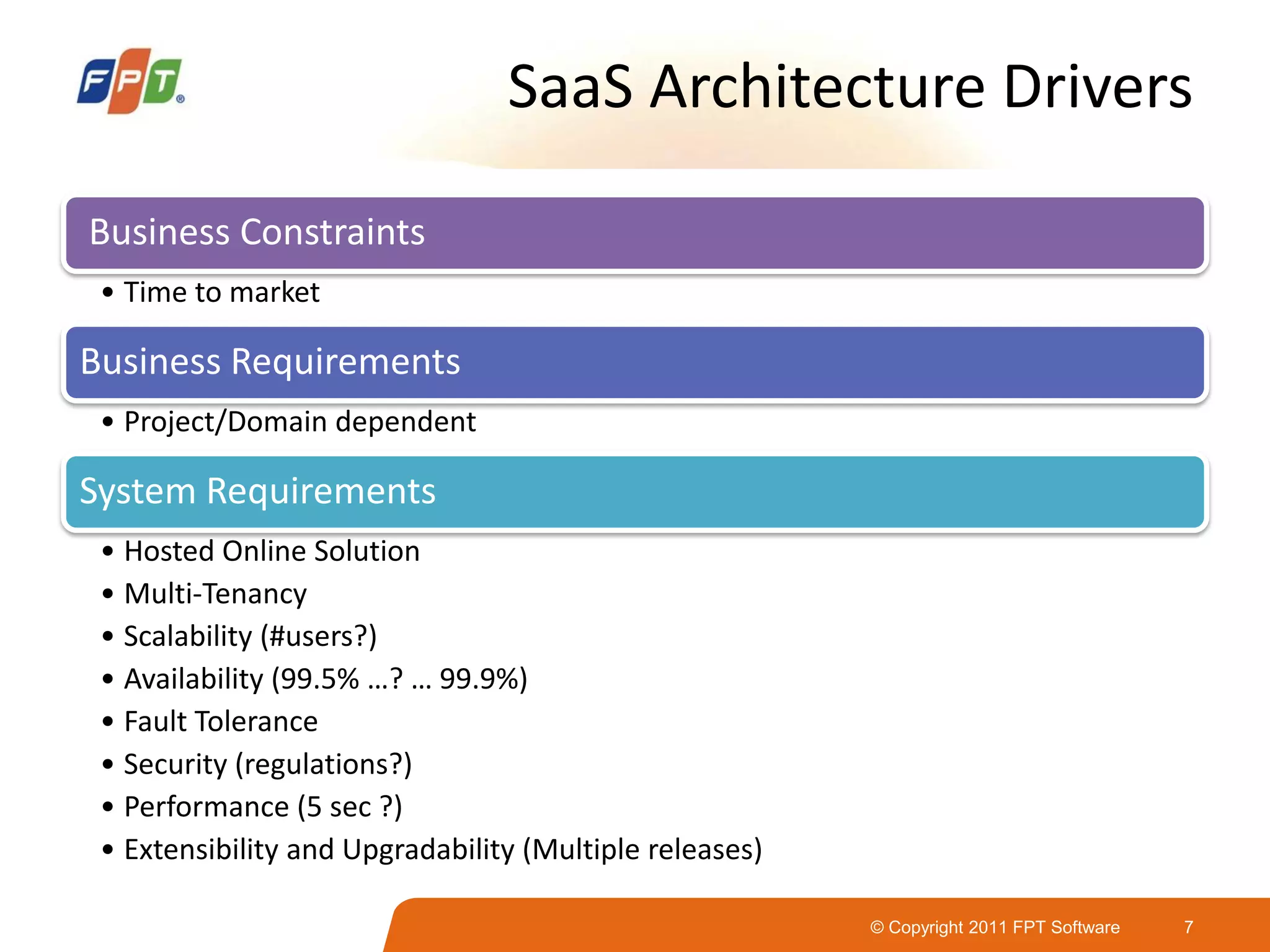 FPT®

SaaS Architecture Drivers

Business Constraints

• Time to market

Business Requirements

• Project/Domain dependent

System Requirements

• Hosted Online Solution
• Multi-Tenancy
• Scalability (#users?)
• Availability (99.5% …? … 99.9%)
• Fault Tolerance
• Security (regulations?)
• Performance (5 sec ?)
• Extensibility and Upgradability (Multiple releases)

© Copyright 2011 FPT Software 7